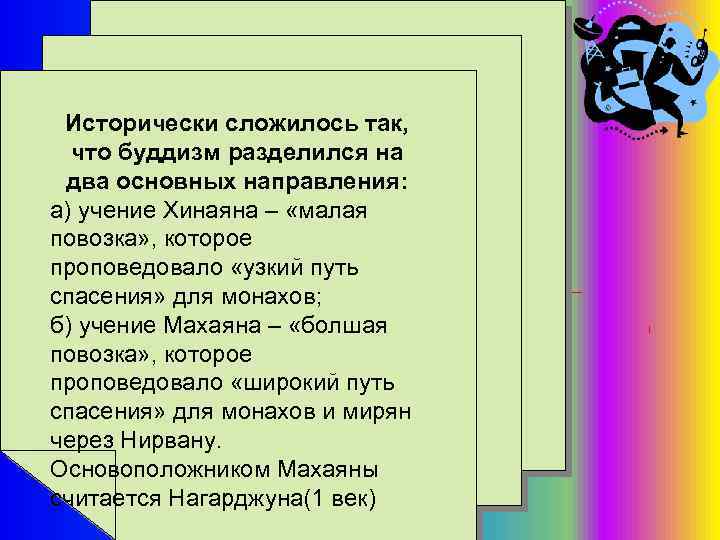 Исторически сложилось так, что буддизм разделился на два основных направления:
а) учение Хинаяна – «малая повозка», которое проповедовало «узкий путь спасения» для монахов;
б) учение Махаяна – «болшая повозка», которое проповедовало «широкий путь спасения» для монахов и мирян через Нирвану.
Основоположником Махаяны считается Нагарджуна(1 век)